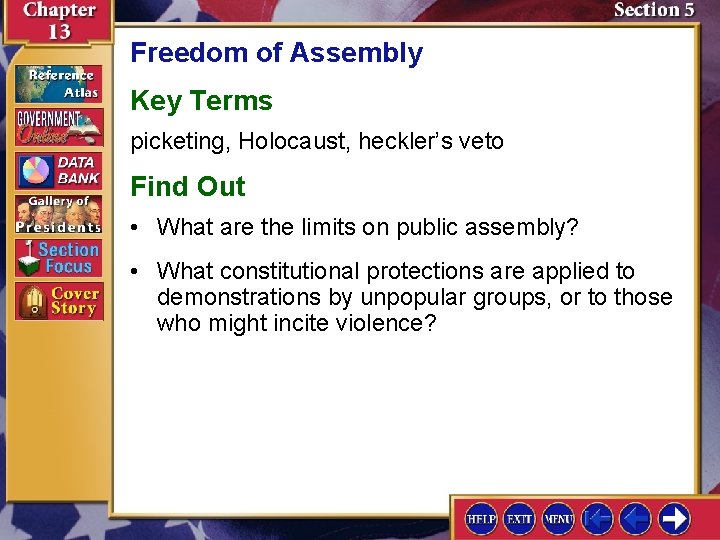 Chapter 13

Section 5

Reference Atlas

GOVERNMENT Online

DATA BANK

Gallery of Presidents

Section Focus

Cover Story

Freedom of Assembly

Key Terms

picketing, Holocaust, heckler's veto

Find Out

• What are the limits on public assembly?

• What constitutional protections are applied to demonstrations by unpopular groups, or to those who might incite violence?

HELP EXIT MENU